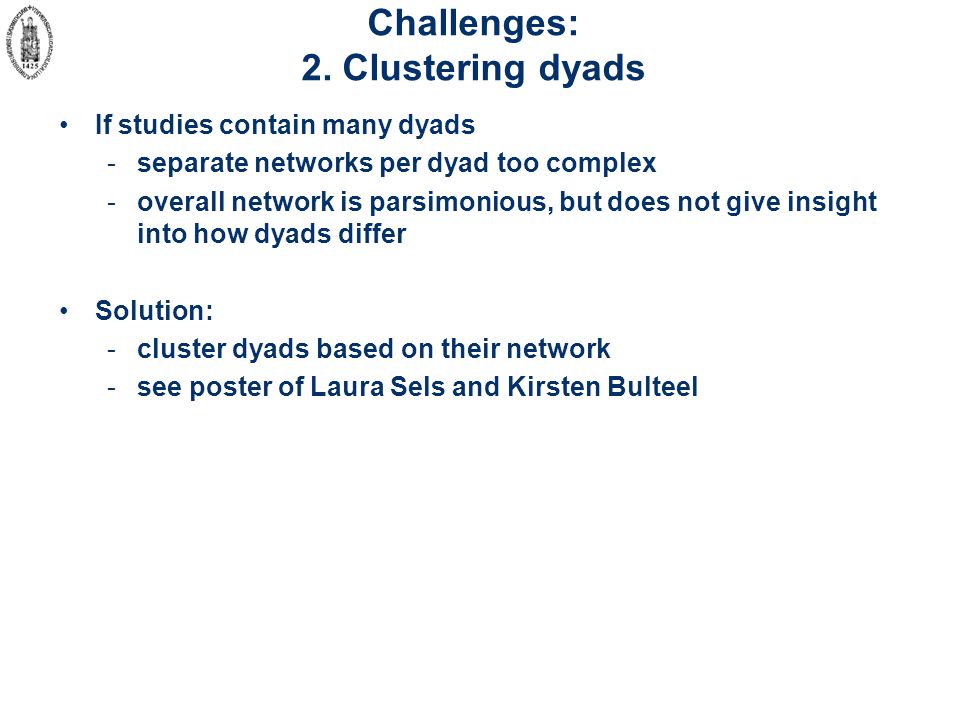 1425

Challenges:
2. Clustering dyads

• If studies contain many dyads
- separate networks per dyad too complex
- overall network is parsimonious, but does not give insight into how dyads differ

• Solution:
- cluster dyads based on their network
- see poster of Laura Sels and Kirsten Bulteel